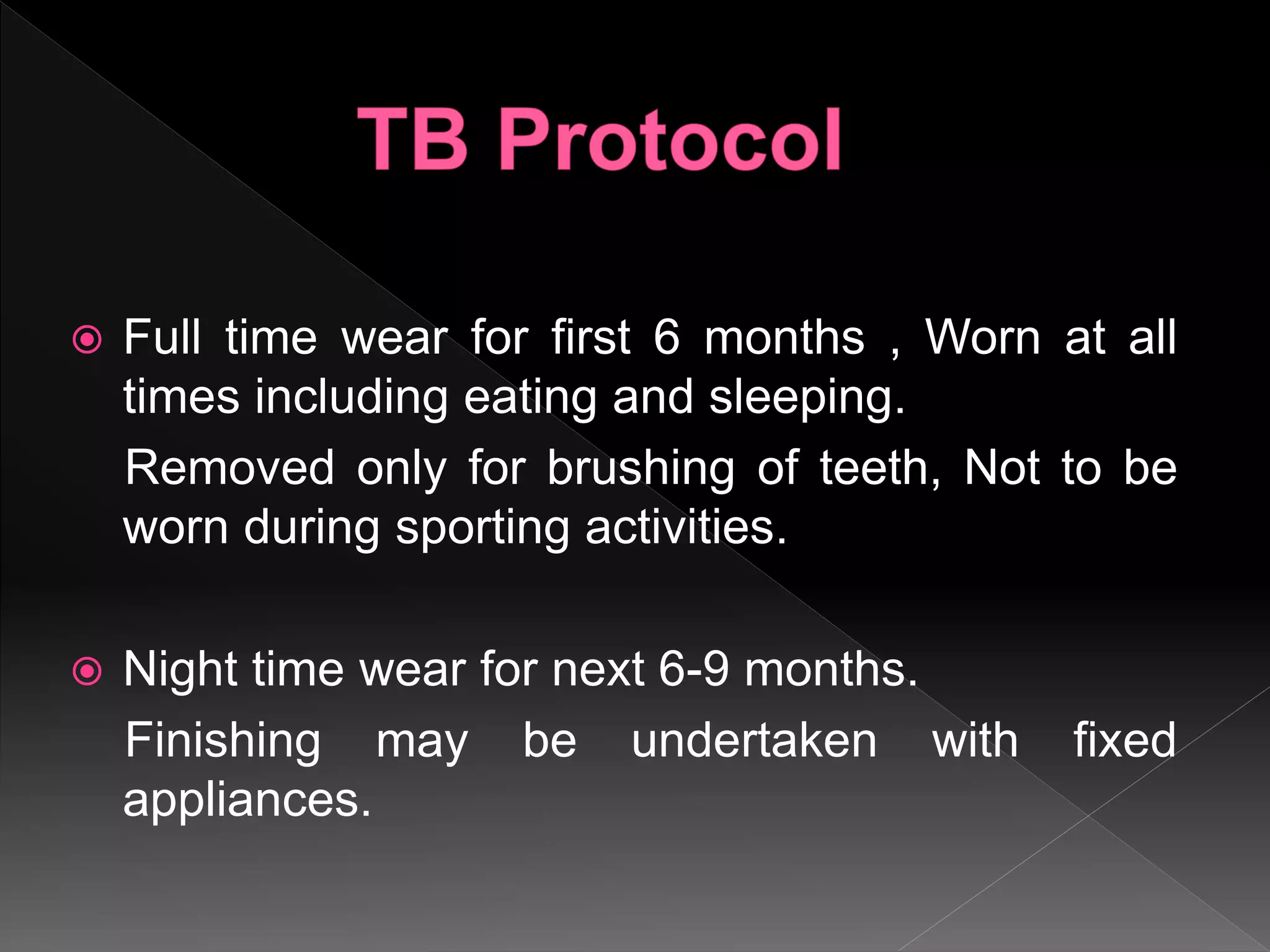 TB Protocol

Full time wear for first 6 months , Worn at all times including eating and sleeping.

Removed only for brushing of teeth, Not to be worn during sporting activities.

Night time wear for next 6-9 months.

Finishing may be undertaken with fixed appliances.